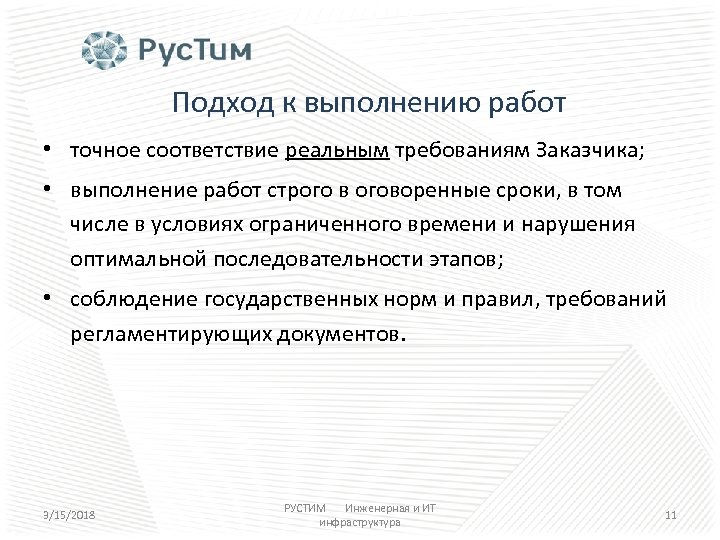 РусТим

Подход к выполнению работ

• точное соответствие реальным требованиям Заказчика;

• выполнение работ строго в оговоренные сроки, в том числе в условиях ограниченного времени и нарушения оптимальной последовательности этапов;

• соблюдение государственных норм и правил, требований регламентирующих документов.

3/15/2018

РУСТИМ Инженерная и ИТ инфраструктура

11